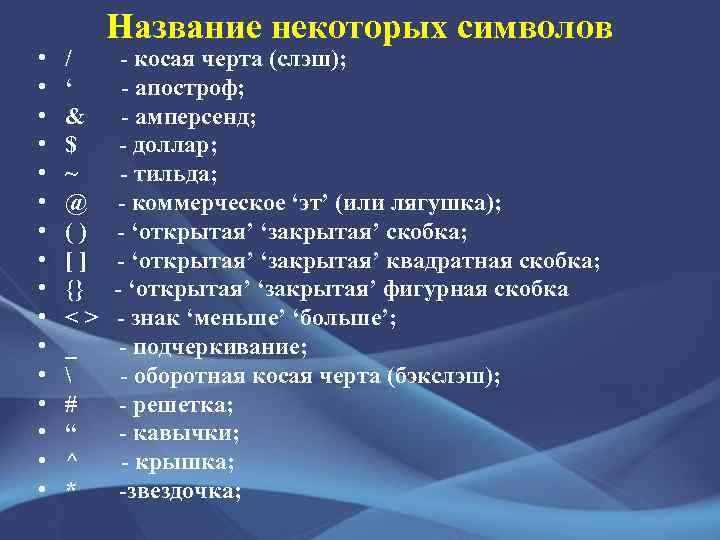 Название некоторых символов

• / - косая черта (слэш);
• ‘ - апостроф;
• & - амперсенд;
• $ - доллар;
• ~ - тильда;
• @ - коммерческое ‘эт’ (или лягушка);
• ( ) - ‘открытая’ ‘закрытая’ скобка;
• [ ] - ‘открытая’ ‘закрытая’ квадратная скобка;
• {} - ‘открытая’ ‘закрытая’ фигурная скобка
• < > - знак ‘меньше’ ‘больше’;
• _ - подчеркивание;
• \ - оборотная косая черта (бэкслэш);
• # - решетка;
• “ - кавычки;
• ^ - крышка;
• * -звездочка;